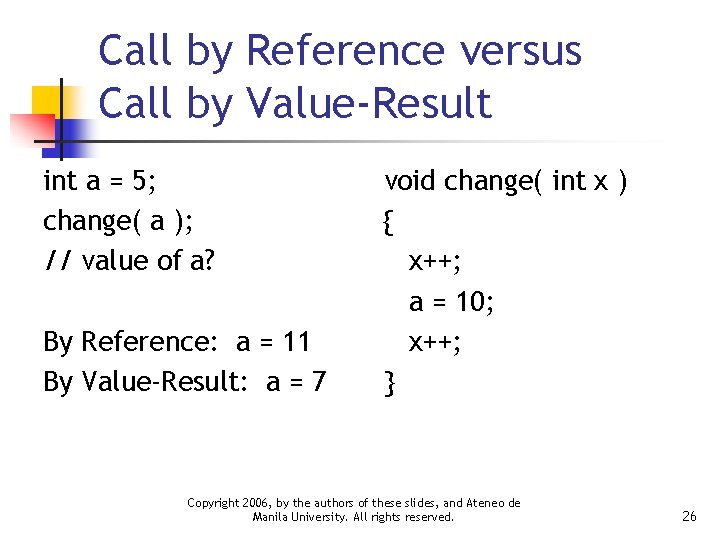 Call by Reference versus Call by Value-Result

int a = 5;
change( a );
// value of a?

By Reference: a = 11
By Value-Result: a = 7

void change( int x )
{
x++;
a = 10;
x++;
}

Copyright 2006, by the authors of these slides, and Ateneo de Manila University. All rights reserved.

26